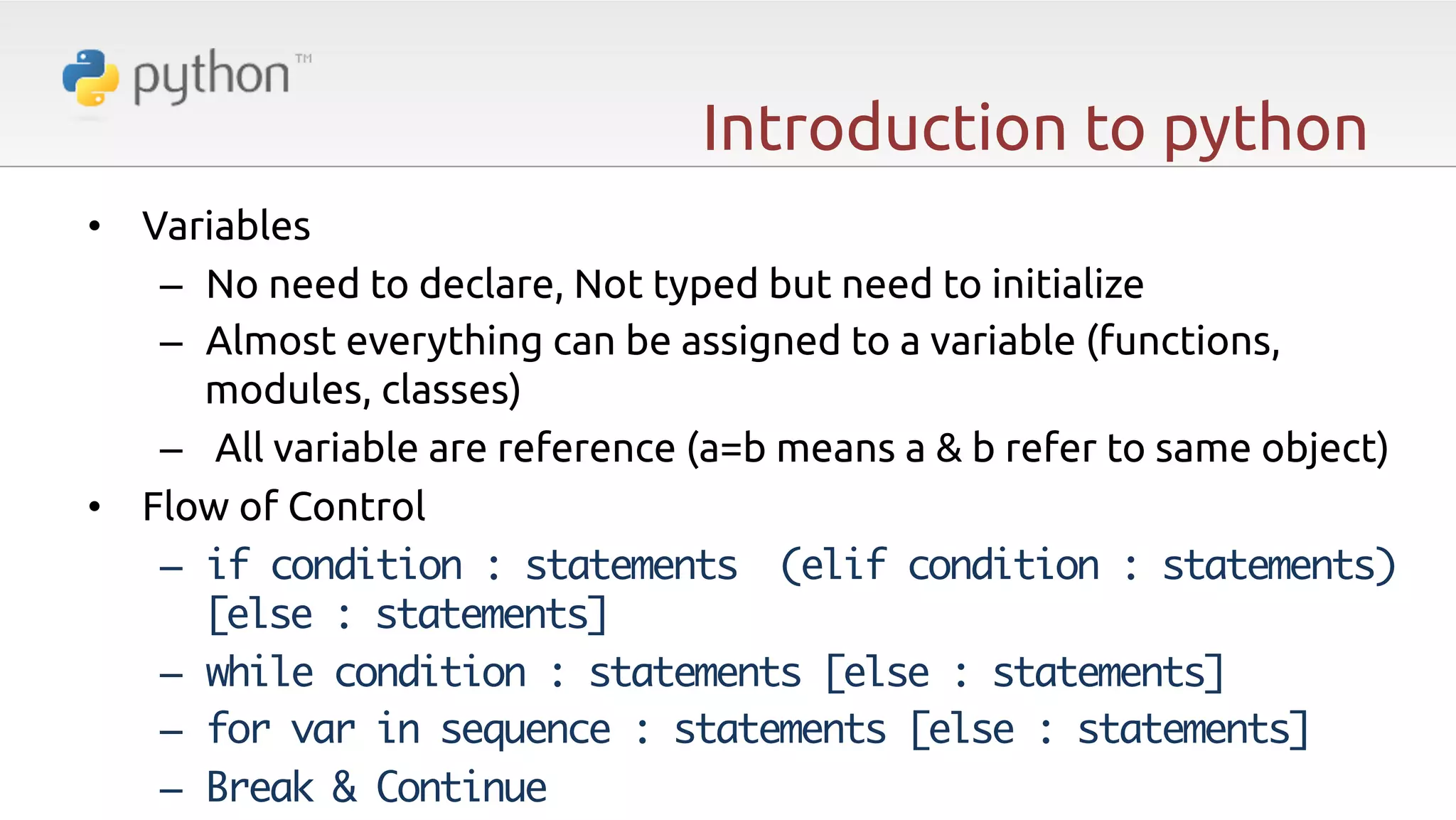 python™

Introduction to python

• Variables
– No need to declare, Not typed but need to initialize
– Almost everything can be assigned to a variable (functions, modules, classes)
– All variable are reference (a=b means a & b refer to same object)

• Flow of Control
– if condition : statements (elif condition : statements) [else : statements]
– while condition : statements [else : statements]
– for var in sequence : statements [else : statements]
– Break & Continue